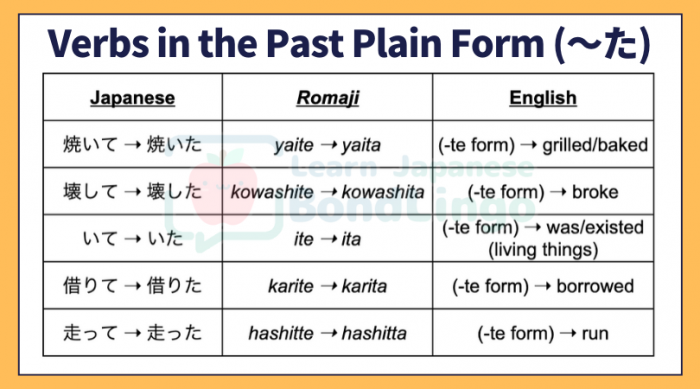 Verbs in the Past Plain Form (〜た)

| Japanese | Romaji | English |
|---|---|---|
| 焼いて → 焼いた | yaite → yaita | (-te form) → grilled/baked |
| 壊して → 壊した | kowashite → kowashita | (-te form) → broke |
| いて → いた | ite → ita | (-te form) → was/existed (living things) |
| 借りて → 借りた | karite → karita | (-te form) → borrowed |
| 走って → 走った | hashitte → hashitta | (-te form) → run |

Learn Japanese
BondLingo